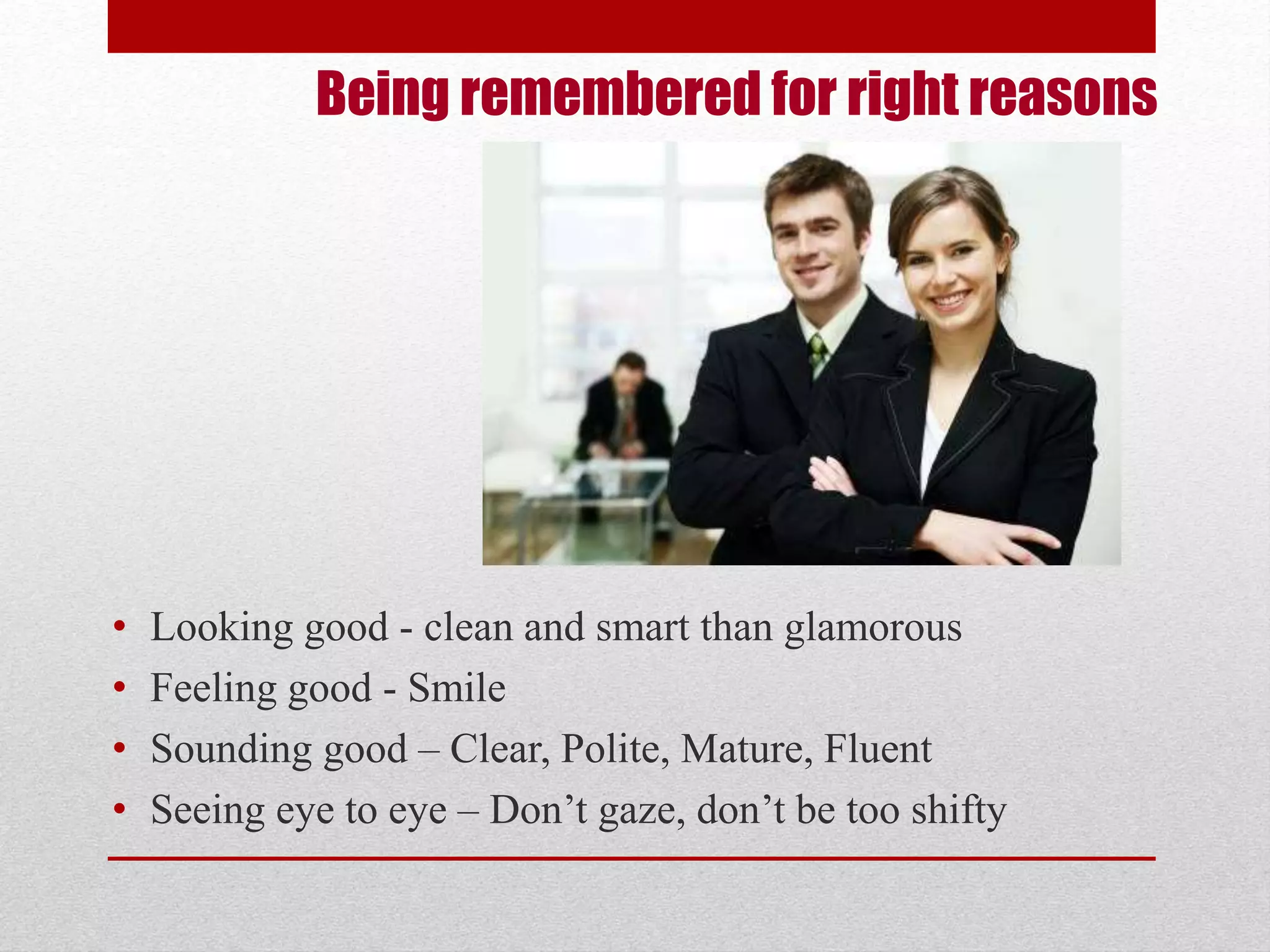 Being remembered for right reasons

• Looking good - clean and smart than glamorous
• Feeling good - Smile
• Sounding good – Clear, Polite, Mature, Fluent
• Seeing eye to eye – Don’t gaze, don’t be too shifty